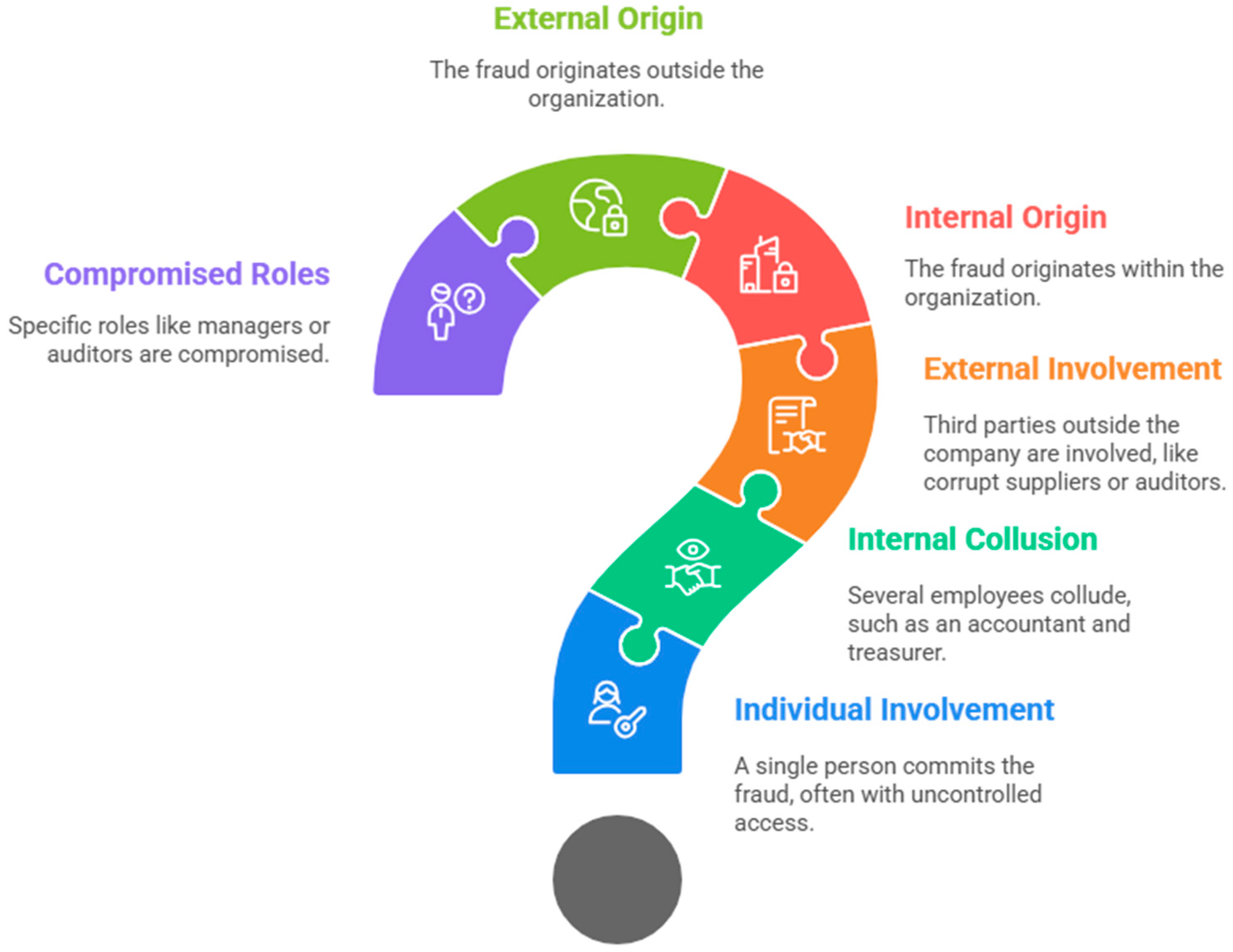 External Origin

The fraud originates outside the organization.

Compromised Roles

Specific roles like managers or auditors are compromised.

Internal Origin

The fraud originates within the organization.

External Involvement

Third parties outside the company are involved, like corrupt suppliers or auditors.

Internal Collusion

Several employees collude, such as an accountant and treasurer.

Individual Involvement

A single person commits the fraud, often with uncontrolled access.